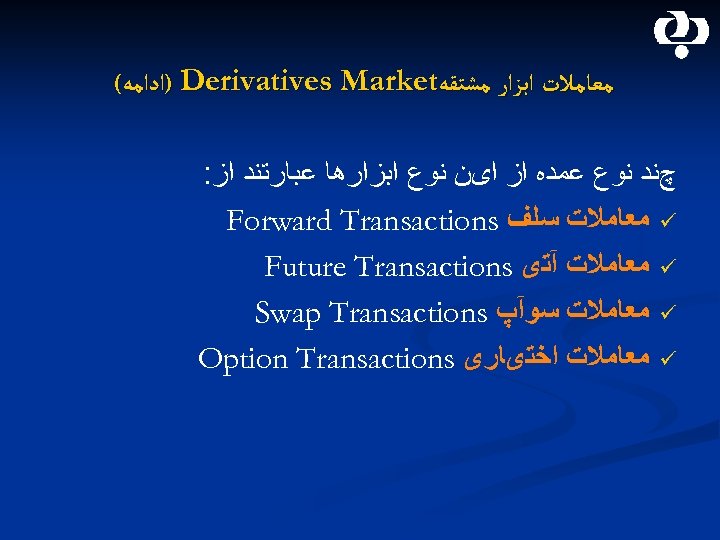 معاملات ابزار مشتقهDerivatives Market (ادامه)

چند نوع عمده از این نوع ابزارها عبارتند از:

✓ معاملات سلف Forward Transactions

✓ معاملات آتی Future Transactions

✓ معاملات سوآپ Swap Transactions

✓ معاملات اختیاری Option Transactions